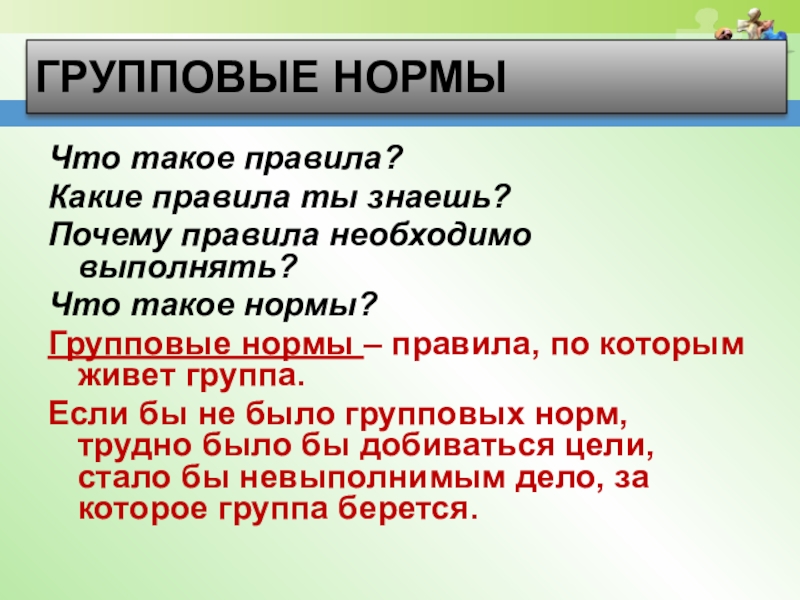 ГРУППОВЫЕ НОРМЫ

Что такое правила?

Какие правила ты знаешь?

Почему правила необходимо выполнять?

Что такое нормы?

Групповые нормы – правила, по которым живет группа.

Если бы не было групповых норм, трудно было бы добиваться цели, стало бы невыполнимым дело, за которое группа берется.